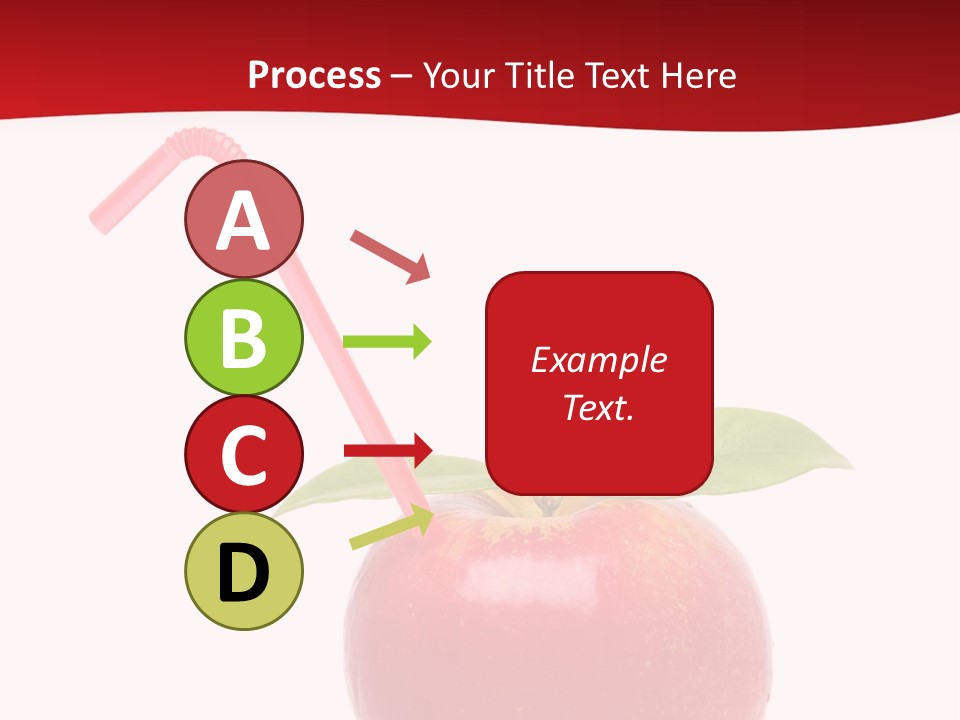 Process – Your Title Text Here

A

B

C

D

Example Text.